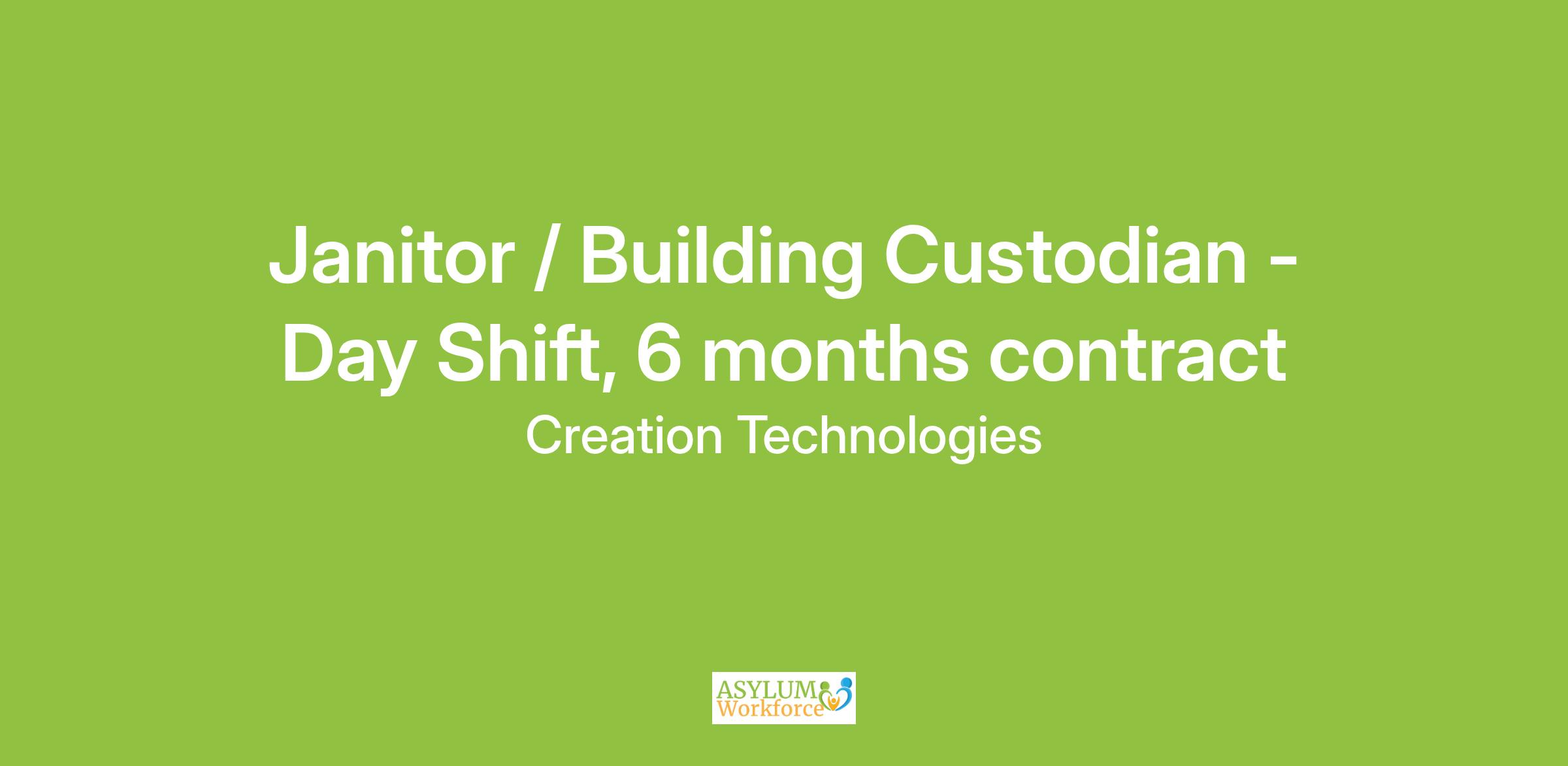 Janitor / Building Custodian - Day Shift, 6 months contract

Creation Technologies

ASYLUM
Workforce